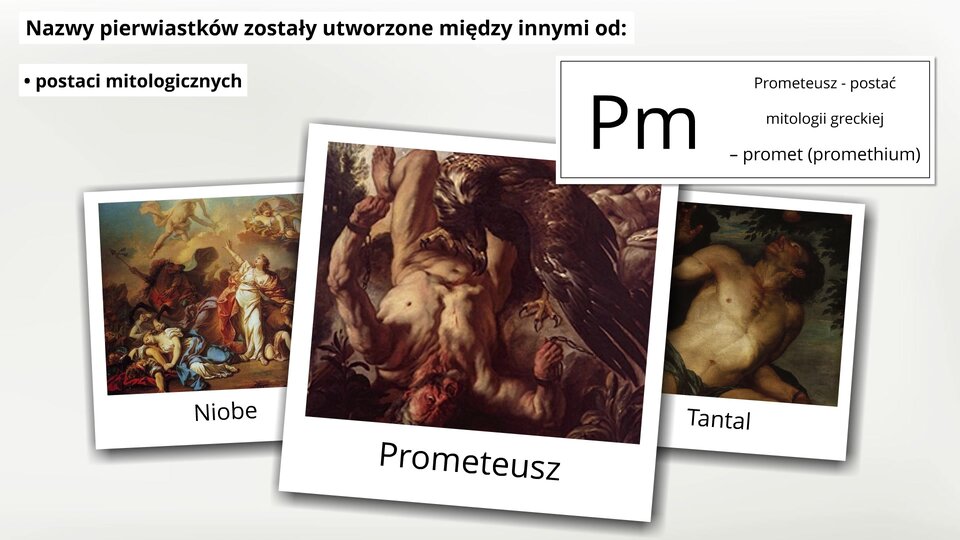 Nazwy pierwiastków zostały utworzone między innymi od:

• postaci mitologicznych

Pm

Prometeusz - postać mitologii greckiej – promet (promethium)

Niobe

Prometeusz

Tantal